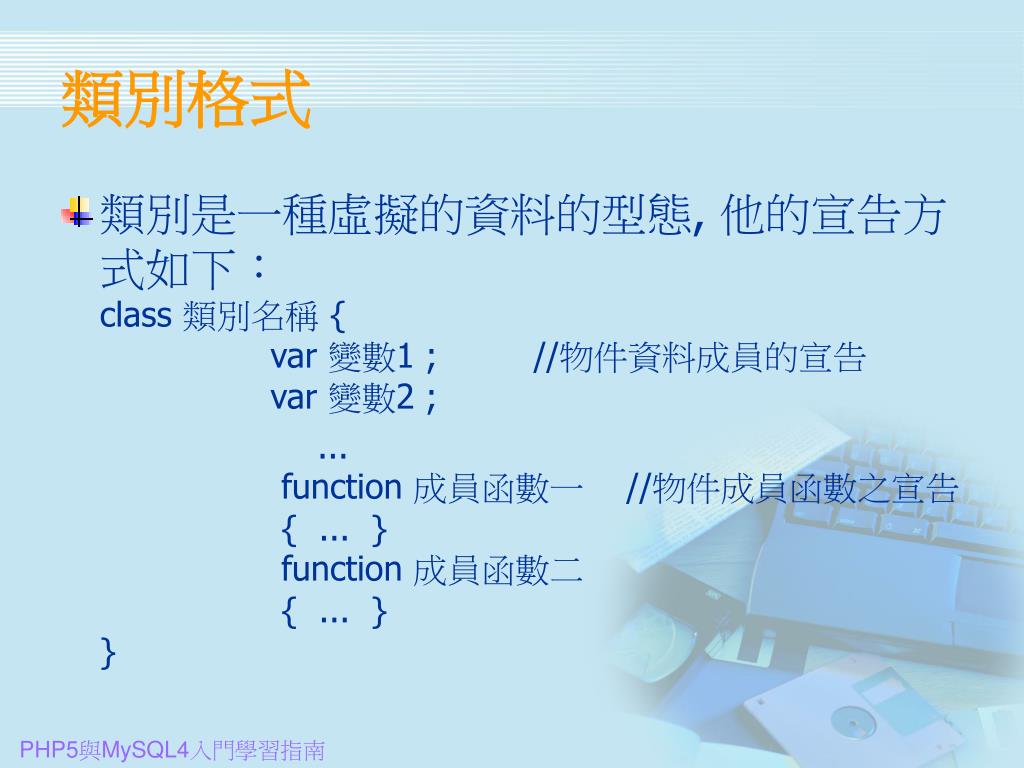 類別格式

類別是一種虛擬的資料的型態, 他的宣告方式如下：
class 類別名稱 {
var 變數1 ; //物件資料成員的宣告
var 變數2 ;
...
function 成員函數一 //物件成員函數之宣告
{ ... }
function 成員函數二
{ ... }
}

PHP5與MySQL4入門學習指南